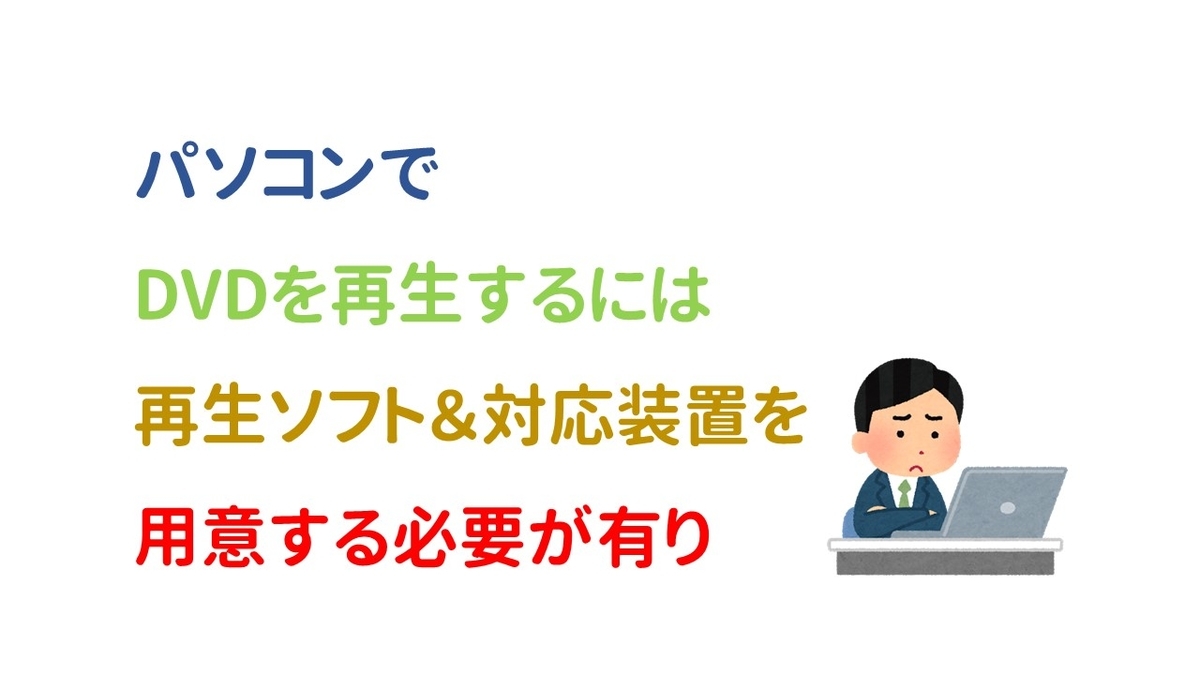 パソコンで

DVDを再生するには

再生ソフト＆対応装置を

用意する必要が有り